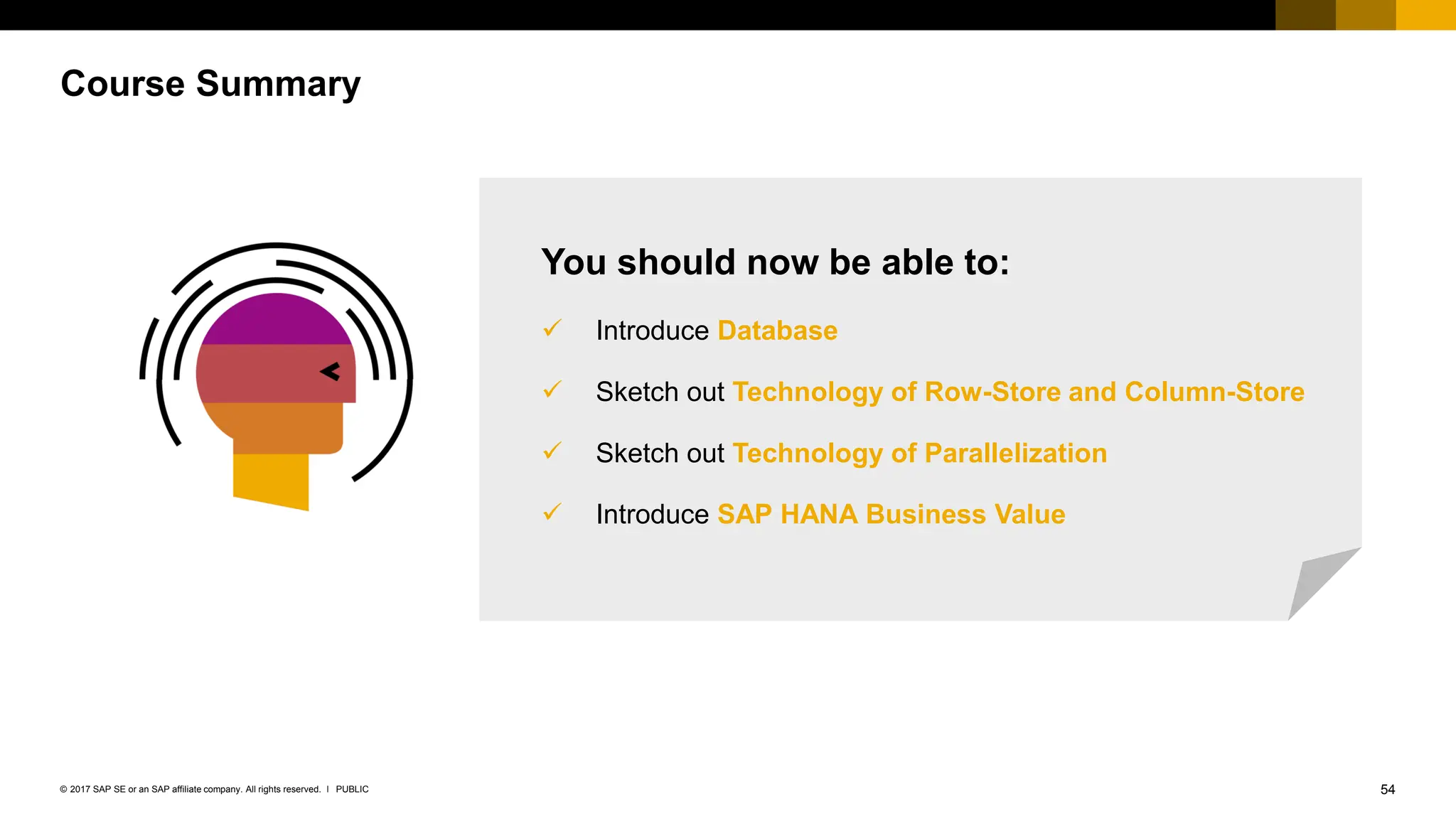 Course Summary

You should now be able to:

✓ Introduce Database

✓ Sketch out Technology of Row-Store and Column-Store

✓ Sketch out Technology of Parallelization

✓ Introduce SAP HANA Business Value

© 2017 SAP SE or an SAP affiliate company. All rights reserved. I PUBLIC

54